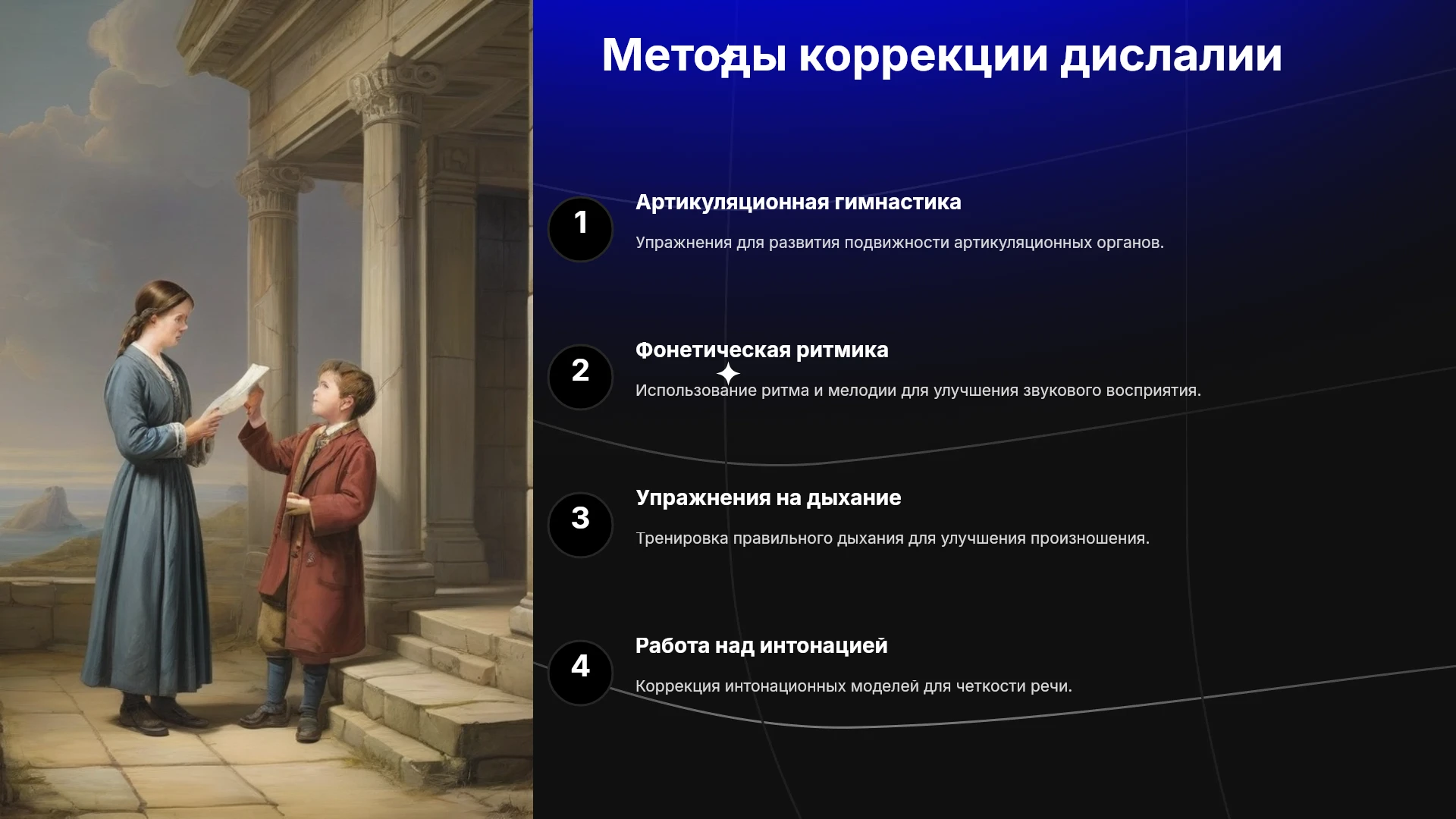 Методы коррекции дислалии

1

Артикуляционная гимнастика

Упражнения для развития подвижности артикуляционных органов.

2

Фонетическая ритмика

Использование ритма и мелодии для улучшения звукового восприятия.

3

Упражнения на дыхание

Тренировка правильного дыхания для улучшения произношения.

4

Работа над интонацией

Коррекция интонационных моделей для четкости речи.